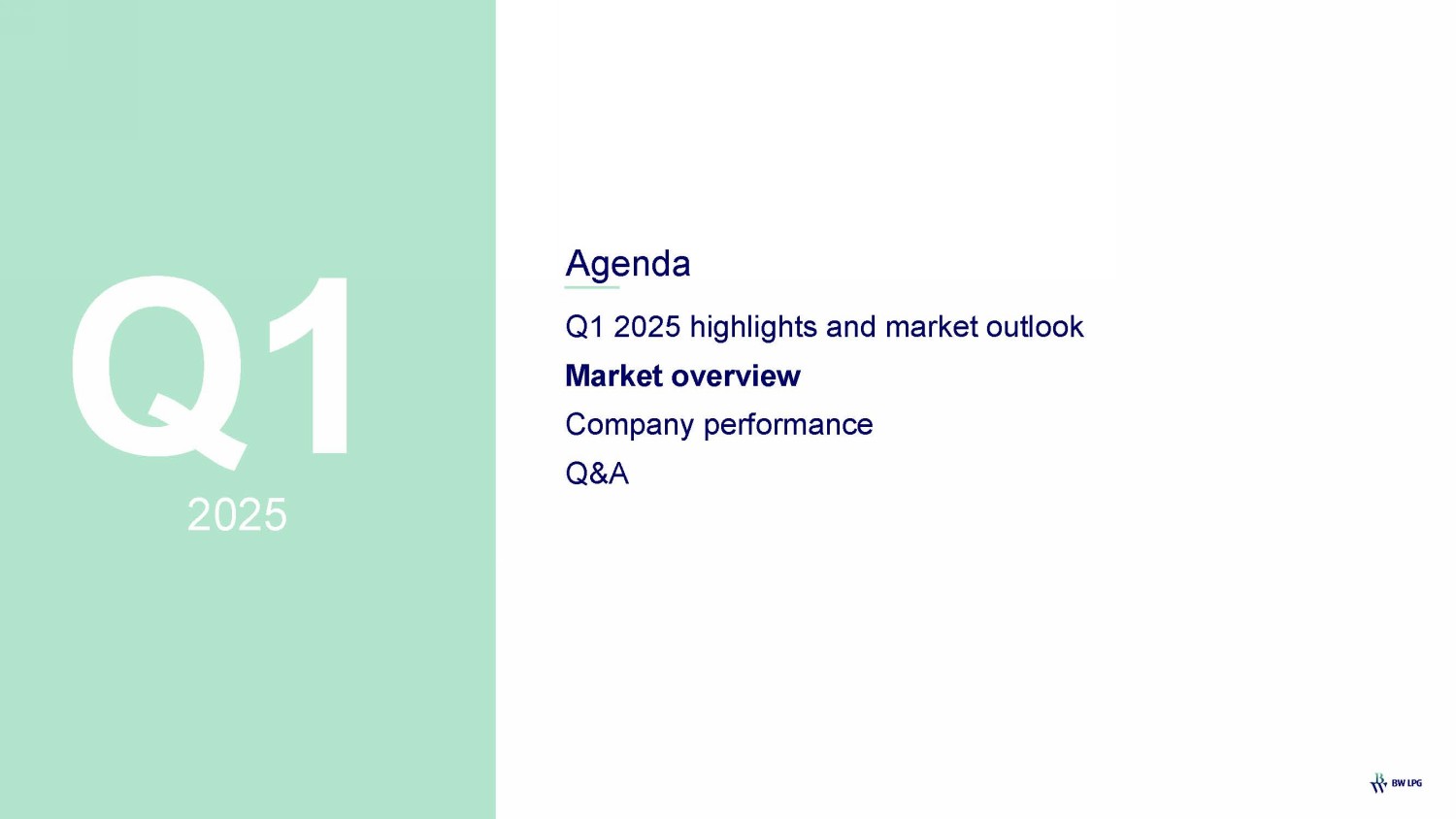 Q1
2025

Agenda

Q1 2025 highlights and market outlook

Market overview

Company performance

Q&A

BW LPG